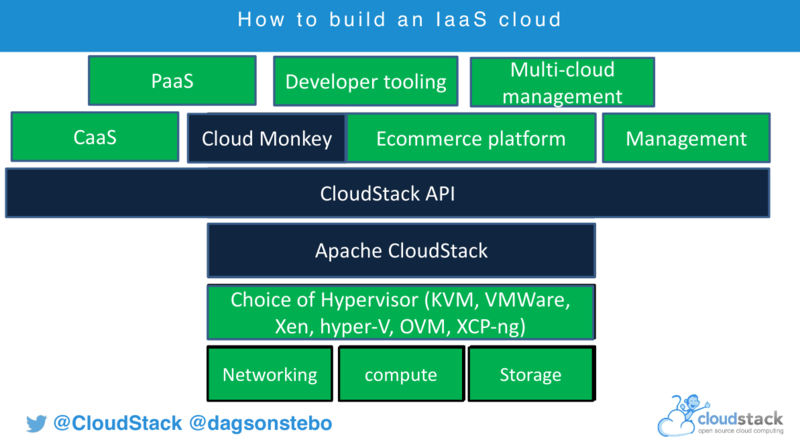 How to build an IaaS cloud

PaaS

Developer tooling

Multi-cloud management

CaaS

Cloud Monkey

Ecommerce platform

Management

CloudStack API

Apache CloudStack

Choice of Hypervisor (KVM, VMWare, Xen, hyper-V, OVM, XCP-ng)

Networking

compute

Storage

@CloudStack @dagsonstebo

cloudstack
open source cloud computing